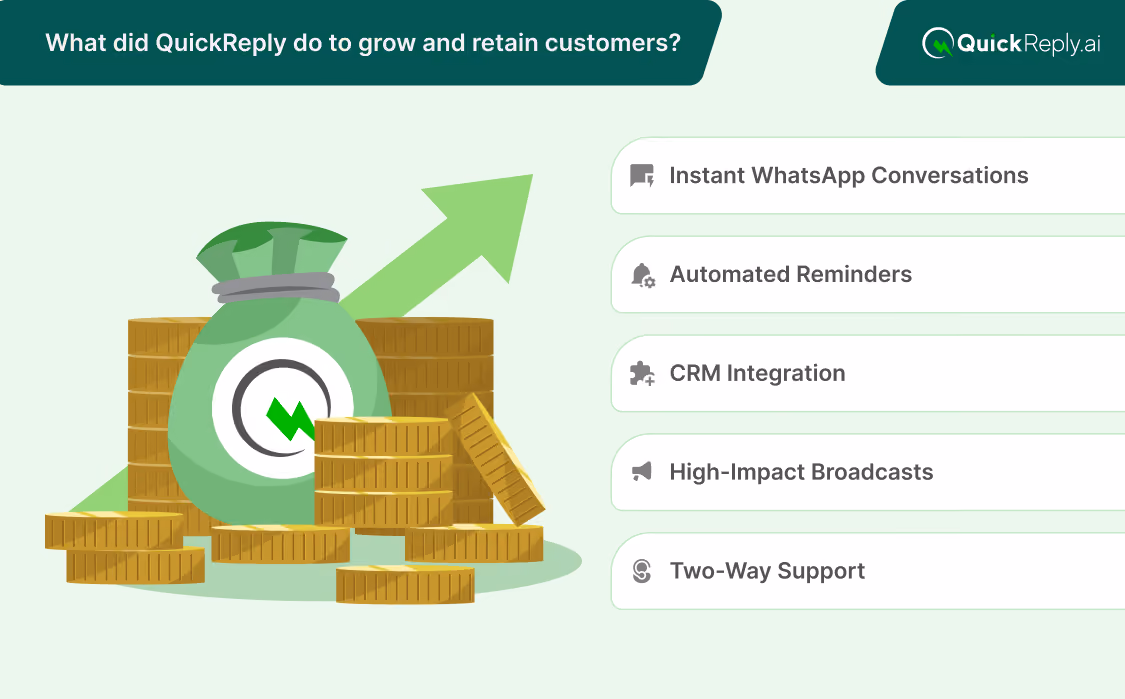 What did QuickReply do to grow and retain customers?

QuickReply.ai

Instant WhatsApp Conversations

Automated Reminders

CRM Integration

High-Impact Broadcasts

Two-Way Support